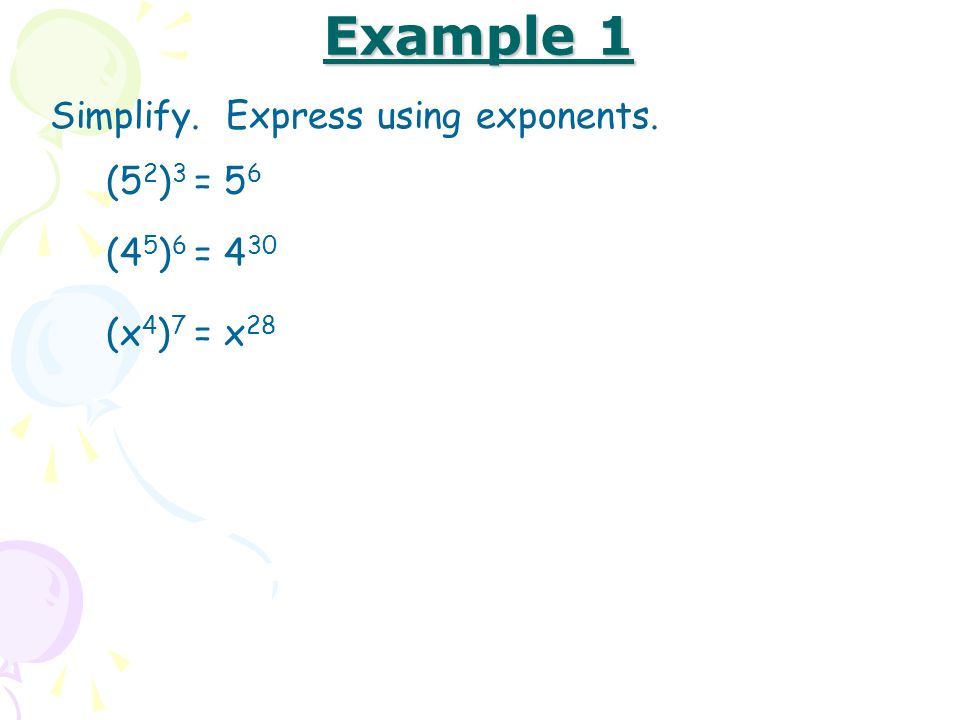 Example 1

Simplify. Express using exponents.

$(5^2)^3 = 5^6$

$(4^5)^6 = 4^{30}$

$(x^4)^7 = x^{28}$